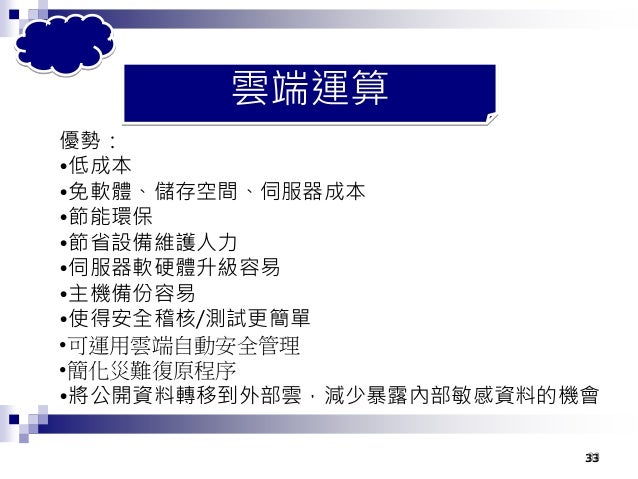 雲端運算

優勢：
•低成本
•免軟體、儲存空間、伺服器成本
•節能環保
•節省設備維護人力
•伺服器軟硬體升級容易
•主機備份容易
•使得安全稽核/測試更簡單
•可運用雲端自動安全管理
•簡化災難復原程序
•將公開資料轉移到外部雲，減少暴露內部敏感資料的機會

33